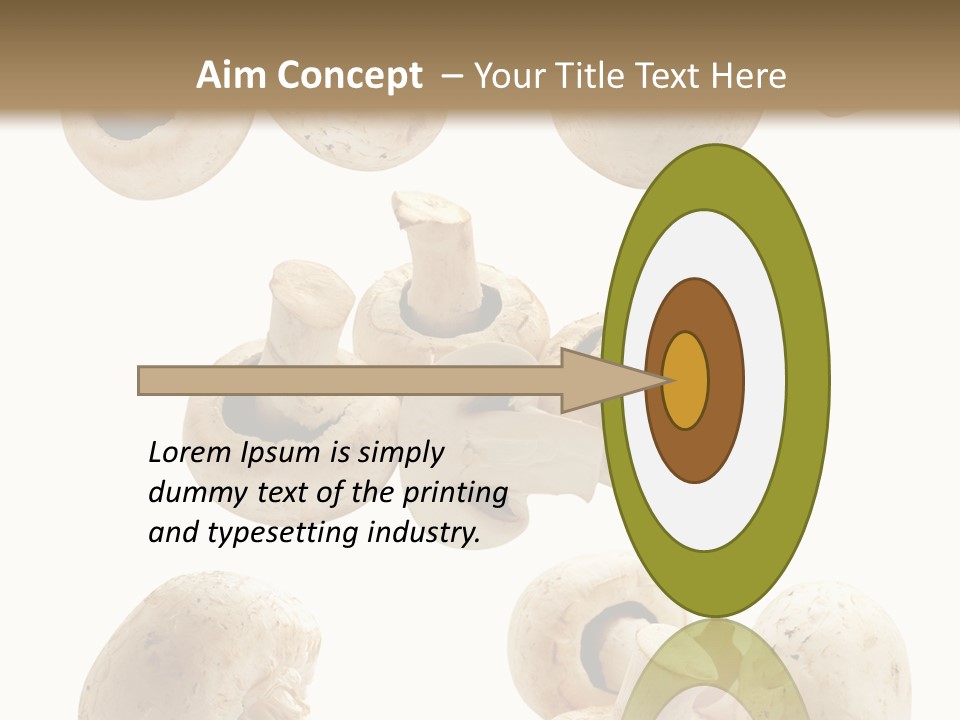 Aim Concept – Your Title Text Here

Lorem Ipsum is simply dummy text of the printing and typesetting industry.